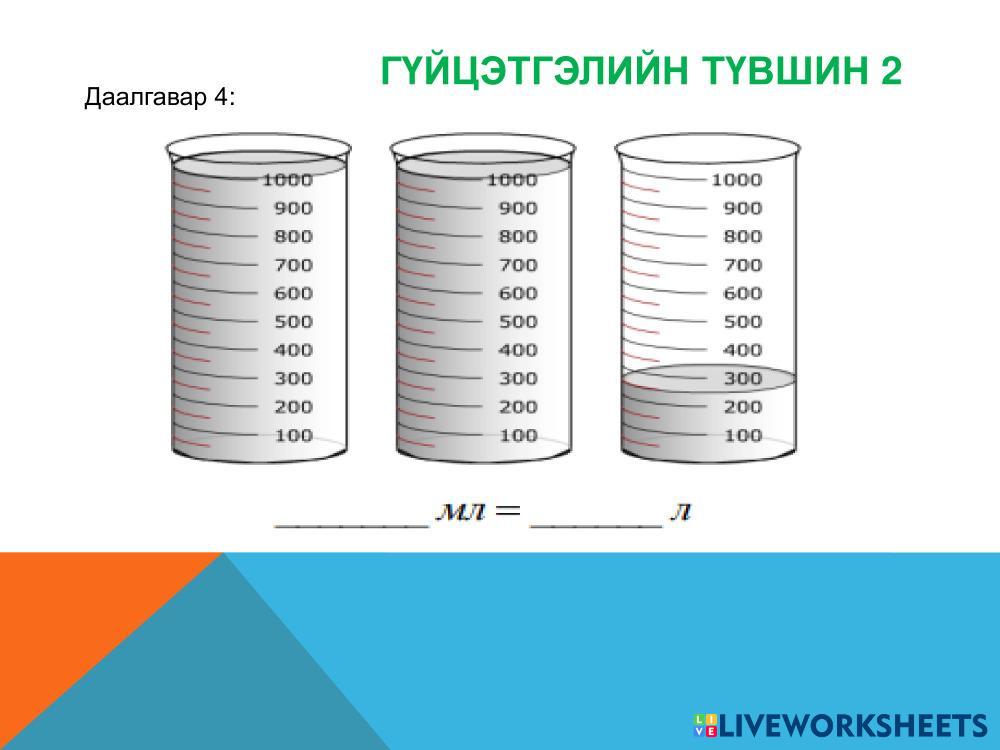 ГҮЙЦЭТГЭЛИЙН ТҮВШИН 2

Даалгавар 4:

1000
900
800
700
600
500
400
300
200
100

1000
900
800
700
600
500
400
300
200
100

1000
900
800
700
600
500
400
300
200
100

________ мл = ________ л

LIVEWORKSHEETS